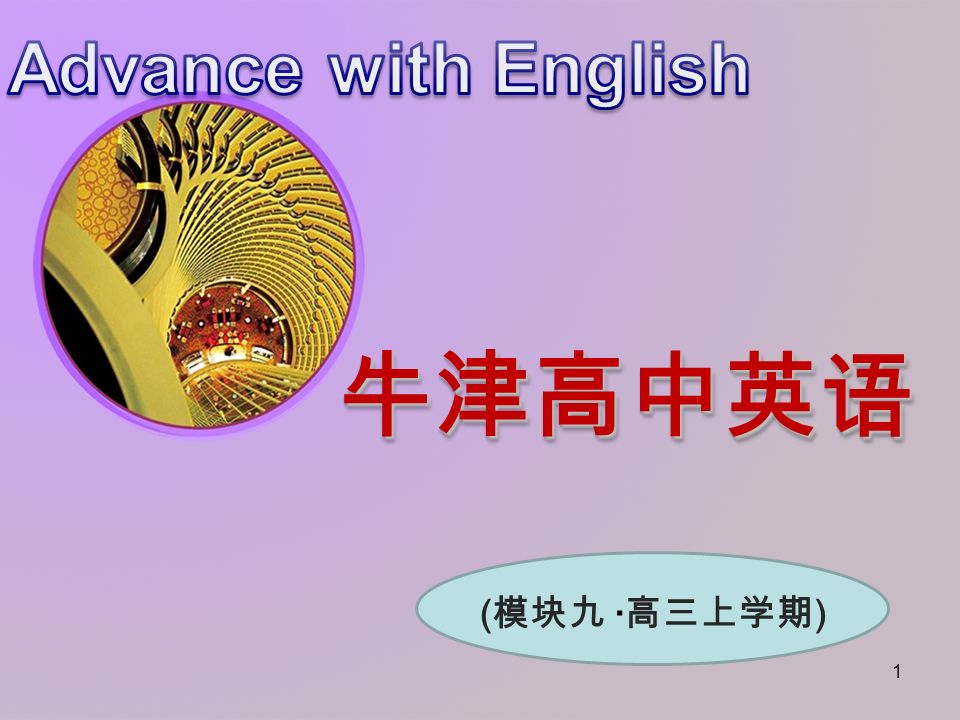 Advance with English

牛津高中英语

(模块九 ·高三上学期)

1